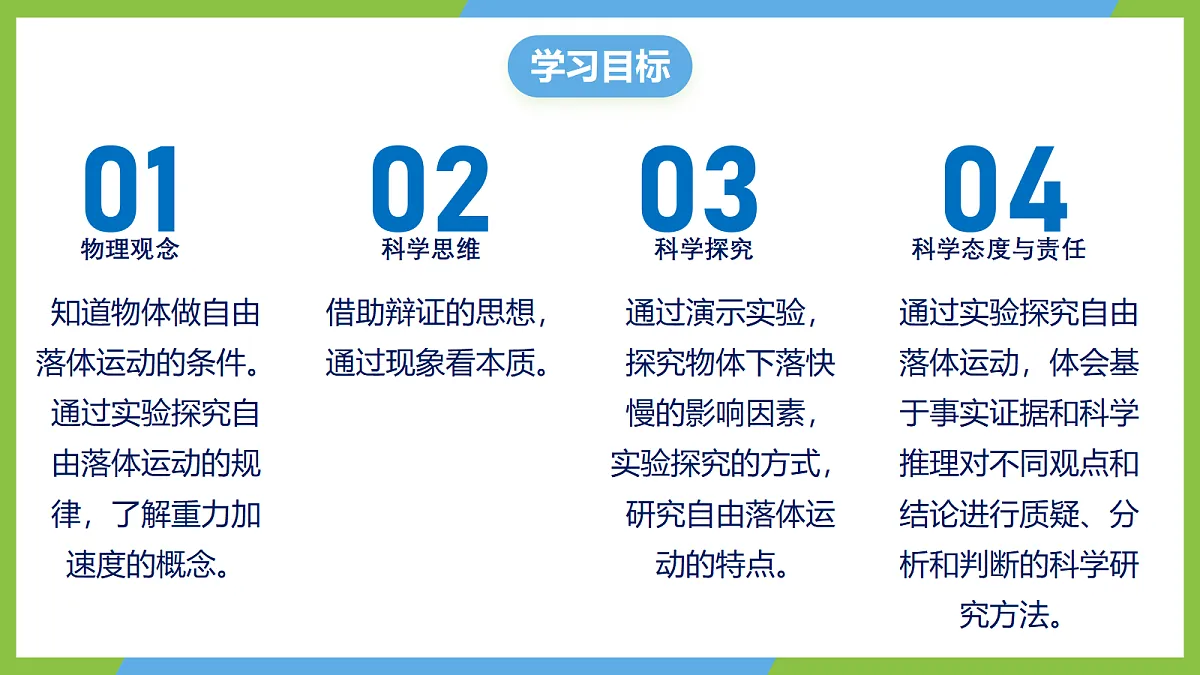 学习目标

01
物理观念
知道物体做自由落体运动的条件。通过实验探究自由落体运动的规律，了解重力加速度的概念。

02
科学思维
借助辩证的思想，通过现象看本质。

03
科学探究
通过演示实验，探究物体下落快慢的影响因素，实验探究的方式，研究自由落体运动的特点。

04
科学态度与责任
通过实验探究自由落体运动，体会基于事实证据和科学推理对不同观点和结论进行质疑、分析和判断的科学研究方法。